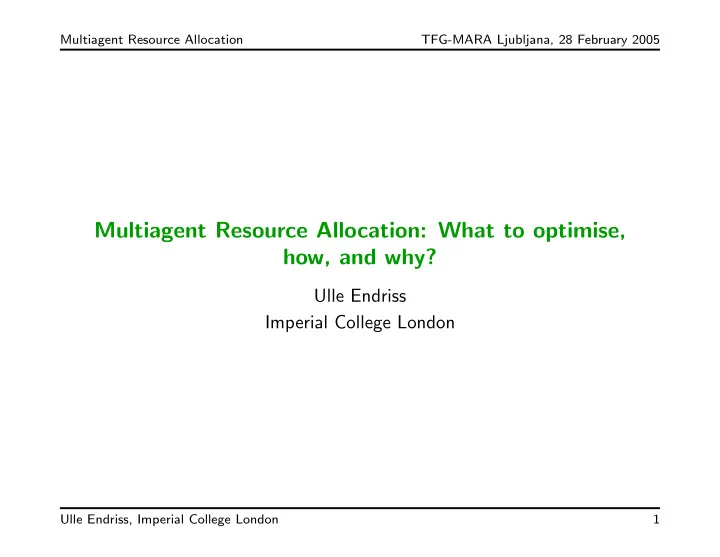 Multiagent Resource Allocation

TFG-MARA Ljubljana, 28 February 2005

Multiagent Resource Allocation: What to optimise, how, and why?

Ulle Endriss
Imperial College London

Ulle Endriss, Imperial College London

1